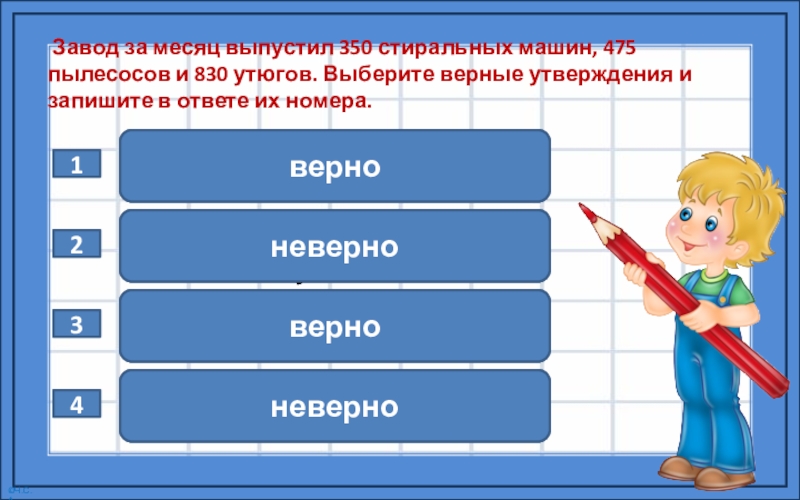 Завод за месяц выпустил 350 стиральных машин, 475 пылесосов и 830 утюгов. Выберите верные утверждения и запишите в ответе их номера.

1 верно

2 неверно

3 верно

4 неверно